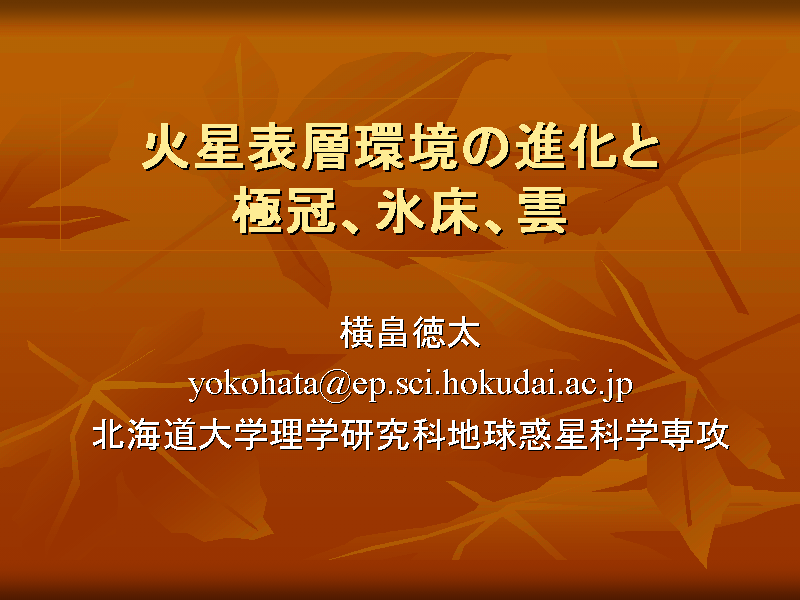 火星表層環境の進化と
極冠、氷床、雲

横畠徳太
yokohata@ep.sci.hokudai.ac.jp
北海道大学理学研究科地球惑星科学専攻